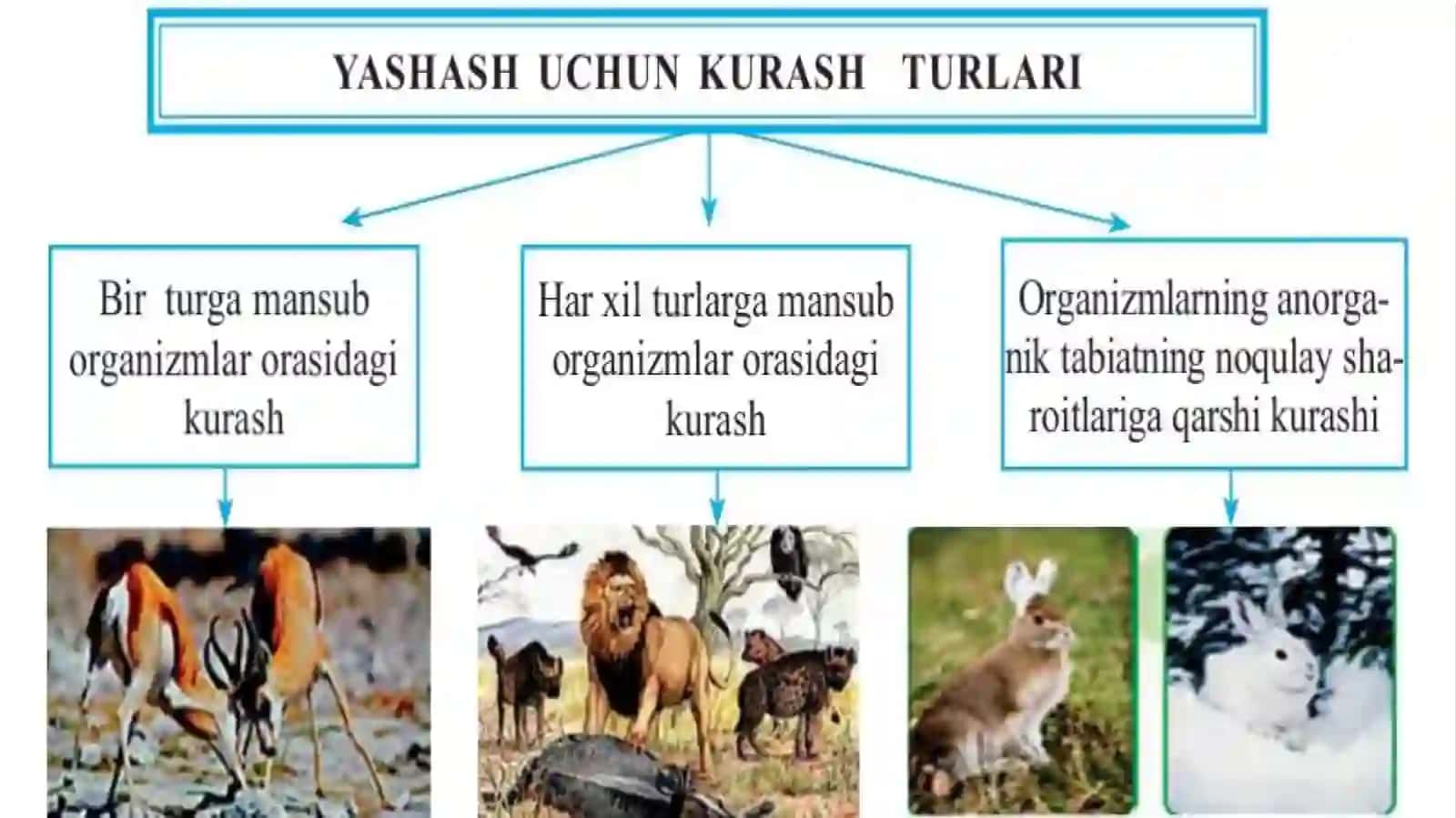 YASHASH UCHUN KURASH TURLARI

Bir turga mansub organizmlar orasidagi kurash

Har xil turlarga mansub organizmlar orasidagi kurash

Organizmlarning anorganik tabiatning noqulay sharoitlariga qarshi kurashi